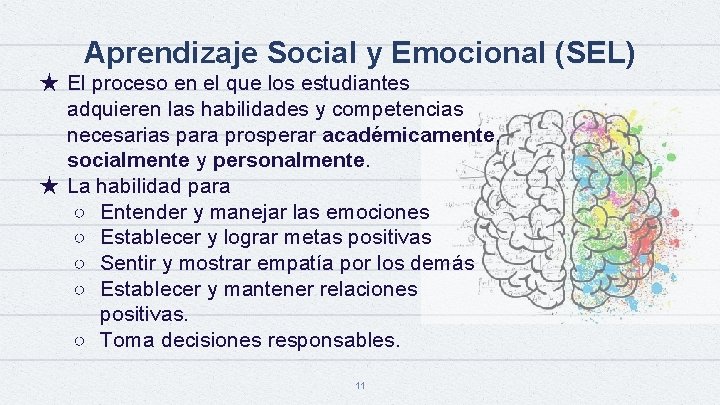 Aprendizaje Social y Emocional (SEL)

★ El proceso en el que los estudiantes adquieren las habilidades y competencias necesarias para prosperar académicamente, socialmente y personalmente.

★ La habilidad para
○ Entender y manejar las emociones
○ Establecer y lograr metas positivas
○ Sentir y mostrar empatía por los demás
○ Establecer y mantener relaciones positivas.
○ Toma decisiones responsables.

11